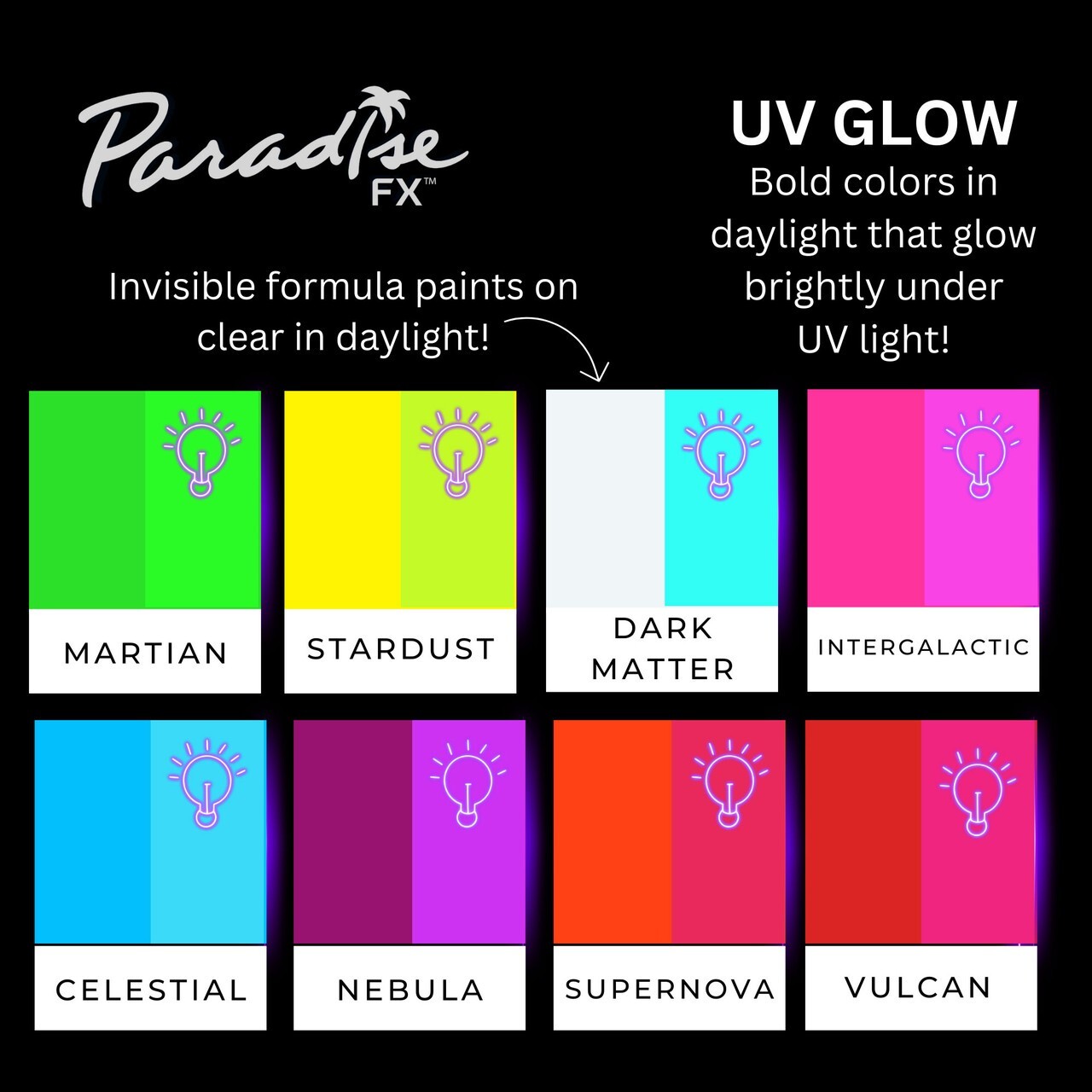 Paradise FX™

UV GLOW
Bold colors in daylight that glow brightly under UV light!

Invisible formula paints on clear in daylight!

MARTIAN

STARDUST

DARK MATTER

INTERGALACTIC

CELESTIAL

NEBULA

SUPERNOVA

VULCAN